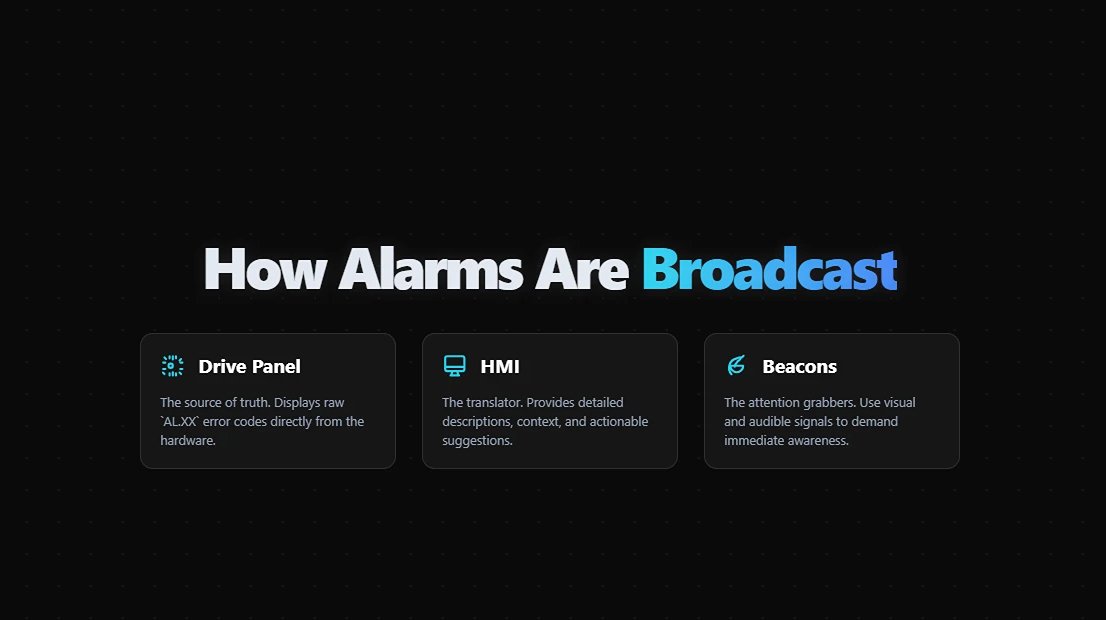 How Alarms Are Broadcast

Drive Panel

The source of truth. Displays raw `AL.XX` error codes directly from the hardware.

HMI

The translator. Provides detailed descriptions, context, and actionable suggestions.

Beacons

The attention grabbers. Use visual and audible signals to demand immediate awareness.